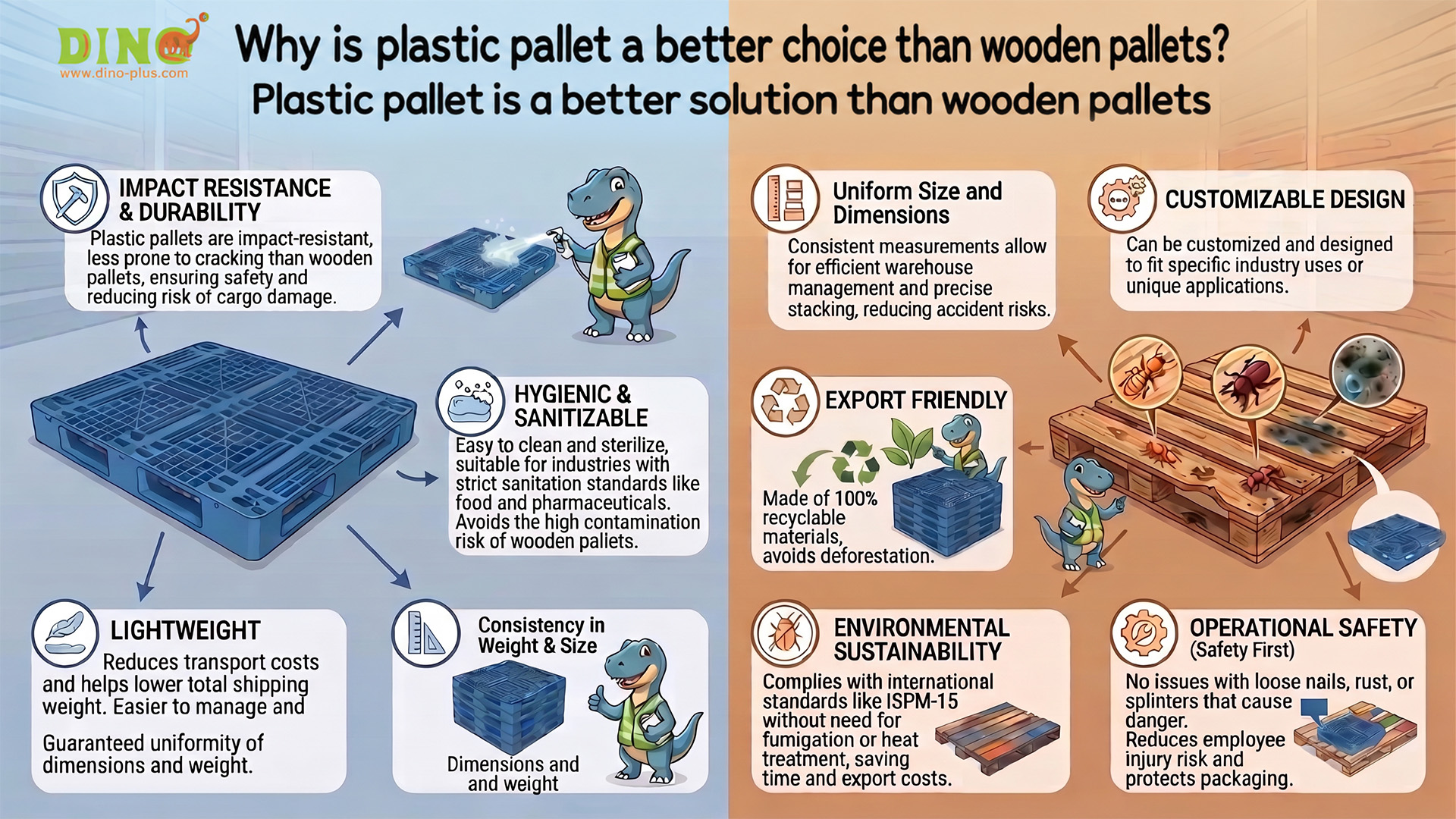 DINO
www.dino-plus.com

Why is plastic pallet a better choice than wooden pallets?
Plastic pallet is a better solution than wooden pallets

IMPACT RESISTANCE & DURABILITY
Plastic pallets are impact-resistant, less prone to cracking than wooden pallets, ensuring safety and reducing risk of cargo damage.

HYGIENIC & SANITIZABLE
Easy to clean and sterilize, suitable for industries with strict sanitation standards like food and pharmaceuticals. Avoids the high contamination risk of wooden pallets.

LIGHTWEIGHT
Reduces transport costs and helps lower total shipping weight. Easier to manage and

Guaranteed uniformity of dimensions and weight.

Consistency in Weight & Size

Dimensions and and weight

Uniform Size and Dimensions
Consistent measurements allow for efficient warehouse management and precise stacking, reducing accident risks.

CUSTOMIZABLE DESIGN
Can be customized and designed to fit specific industry uses or unique applications.

EXPORT FRIENDLY
Made of 100% recyclable materials, avoids deforestation.

ENVIRONMENTAL SUSTAINABILITY
Complies with international standards like ISPM-15 without need for fumigation or heat treatment, saving time and export costs.

OPERATIONAL SAFETY
(Safety First)
No issues with loose nails, rust, or splinters that cause danger.
Reduces employee injury risk and protects packaging.